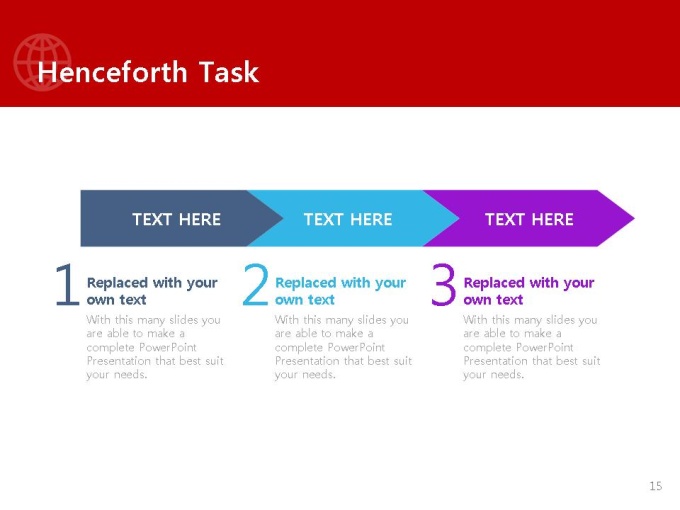 Henceforth Task

TEXT HERE

TEXT HERE

TEXT HERE

1 Replaced with your own text

With this many slides you are able to make a complete PowerPoint Presentation that best suit your needs.

2 Replaced with your own text

With this many slides you are able to make a complete PowerPoint Presentation that best suit your needs.

3 Replaced with your own text

With this many slides you are able to make a complete PowerPoint Presentation that best suit your needs.

15